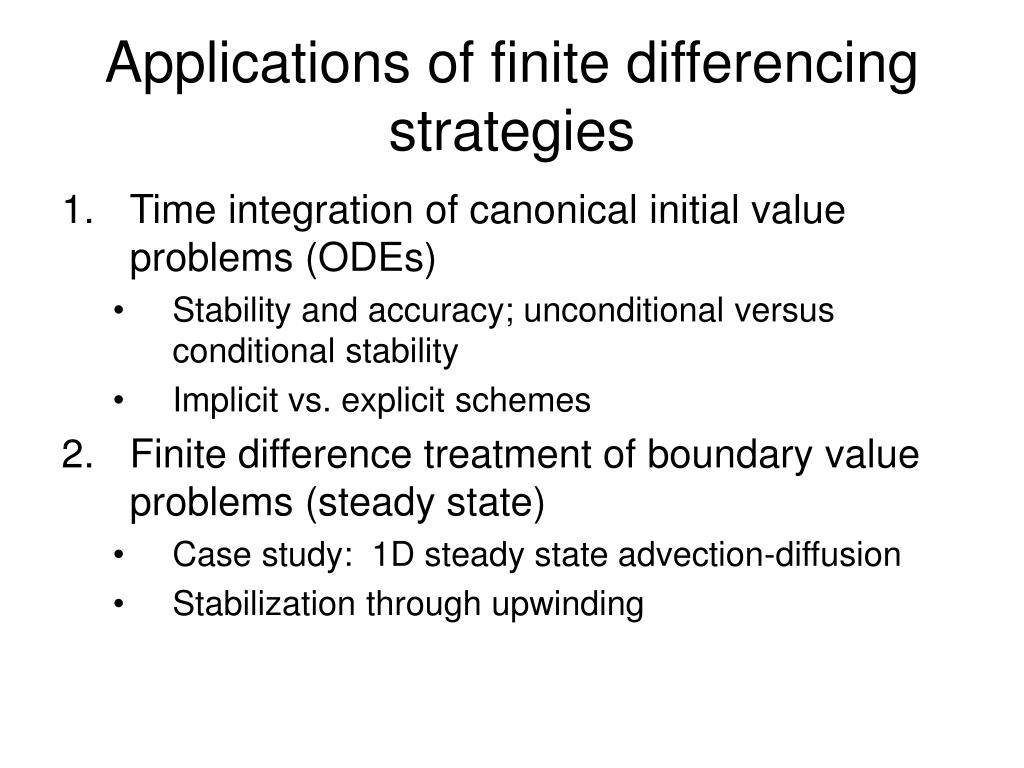 Applications of finite differencing strategies

1. Time integration of canonical initial value problems (ODEs)
• Stability and accuracy; unconditional versus conditional stability
• Implicit vs. explicit schemes
2. Finite difference treatment of boundary value problems (steady state)
• Case study: 1D steady state advection-diffusion
• Stabilization through upwinding